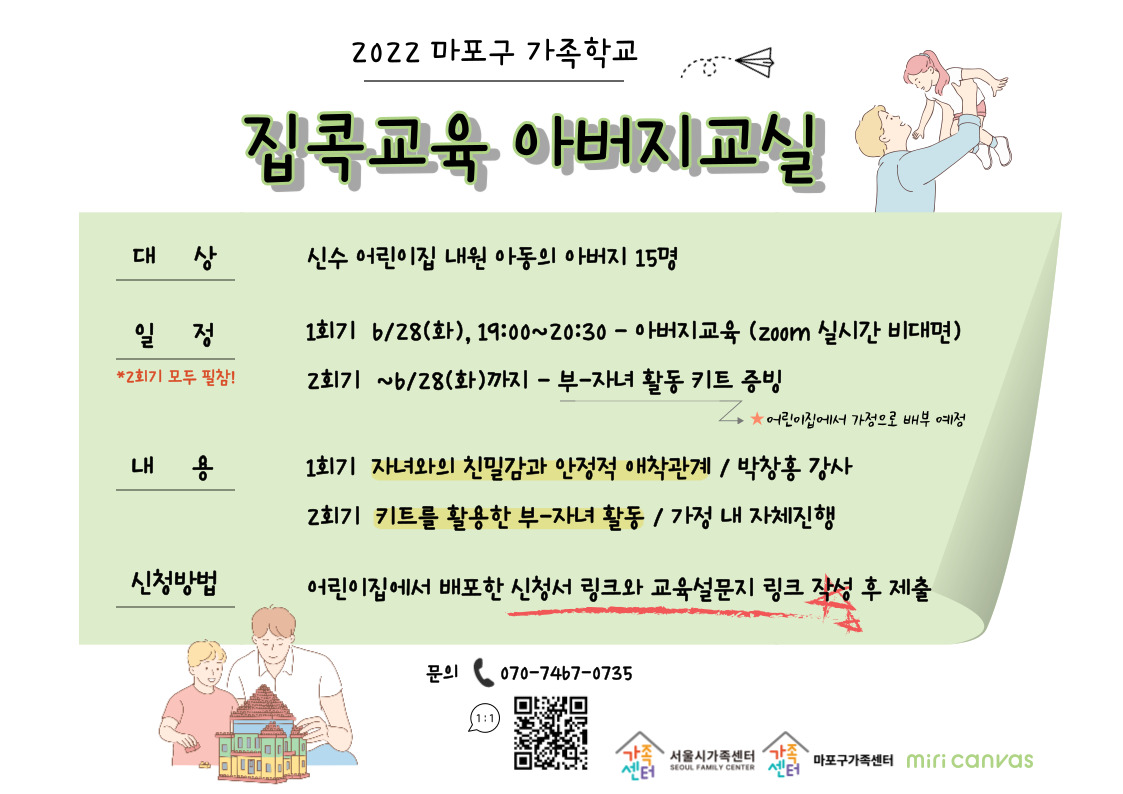 2022 마포구 가족학교

집콕교육 아버지교실

대 상

신수 어린이집 내원 아동의 아버지 15명

일 정

*2회기 모두 필참!

1회기 6/28(화), 19:00~20:30 - 아버지교육 (zoom 실시간 비대면)

2회기 ~6/28(화)까지 - 부-자녀 활동 키트 증빙

★ 어린이집에서 가정으로 배부 예정

내 용

1회기 자녀와의 친밀감과 안정적 애착관계 / 박창홍 강사

2회기 키트를 활용한 부-자녀 활동 / 가정 내 자체진행

신청방법

어린이집에서 배포한 신청서 링크와 교육설문지 링크 작성 후 제출

문의 070-7467-0735

1:1

가족센터 서울시가족센터 SEOUL FAMILY CENTER

가족센터 마포구가족센터

miri canvas